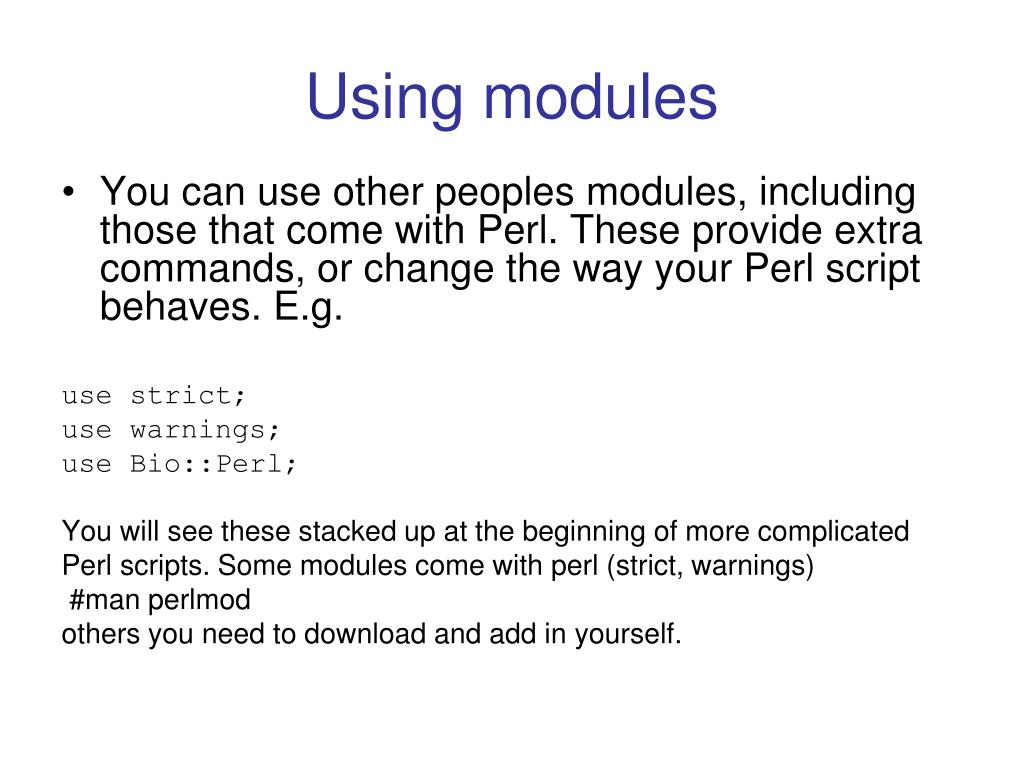 Using modules

• You can use other peoples modules, including those that come with Perl. These provide extra commands, or change the way your Perl script behaves. E.g.

use strict;
use warnings;
use Bio::Perl;

You will see these stacked up at the beginning of more complicated Perl scripts. Some modules come with perl (strict, warnings)
#man perlmod
others you need to download and add in yourself.